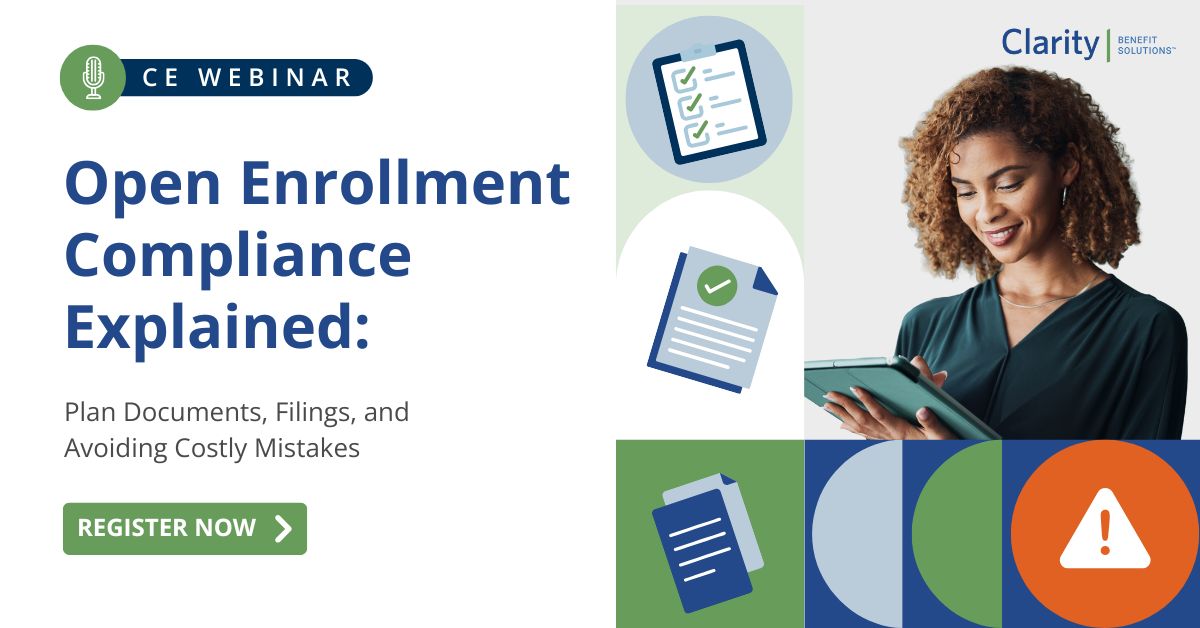 CE WEBINAR

Open Enrollment Compliance Explained:

Plan Documents, Filings, and Avoiding Costly Mistakes

REGISTER NOW

Clarity BENEFIT SOLUTIONS™